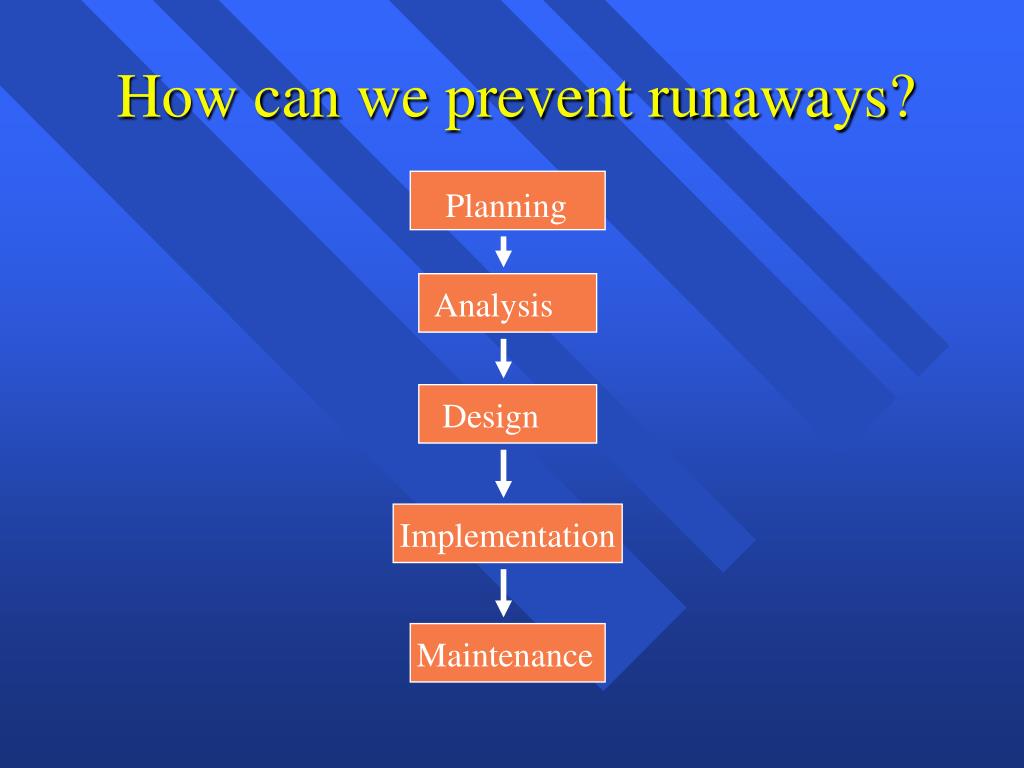 How can we prevent runaways?

Planning

Analysis

Design

Implementation

Maintenance